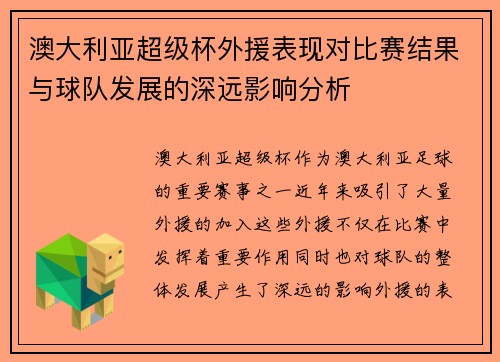 澳大利亚超级杯外援表现对比赛结果与球队发展的深远影响分析

澳大利亚超级杯作为澳大利亚足球的重要赛事之一近年来吸引了大量外援的加入这些外援不仅在比赛中发挥着重要作用同时也对球队的整体发展产生了深远的影响外援的表